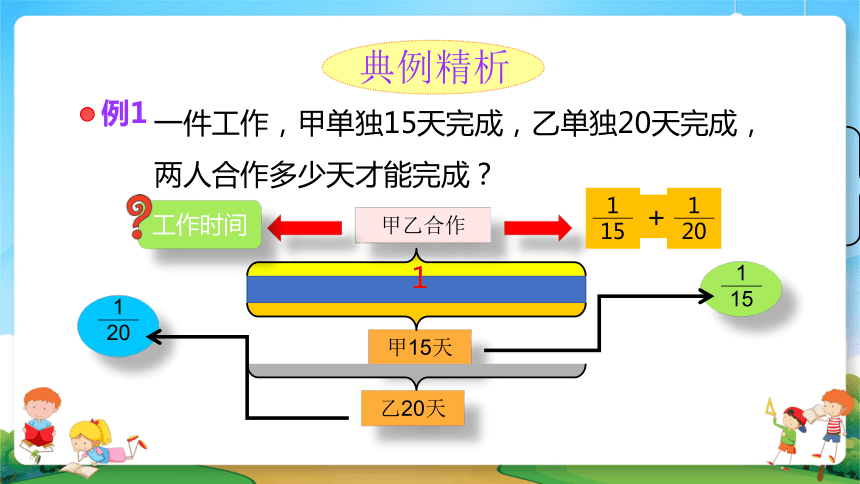 典例精析

例1 一件工作，甲单独15天完成，乙单独20天完成，两人合作多少天才能完成？

工作时间

甲乙合作

$\frac{1}{15}$ + $\frac{1}{20}$

1

$\frac{1}{15}$

$\frac{1}{20}$

甲15天

乙20天